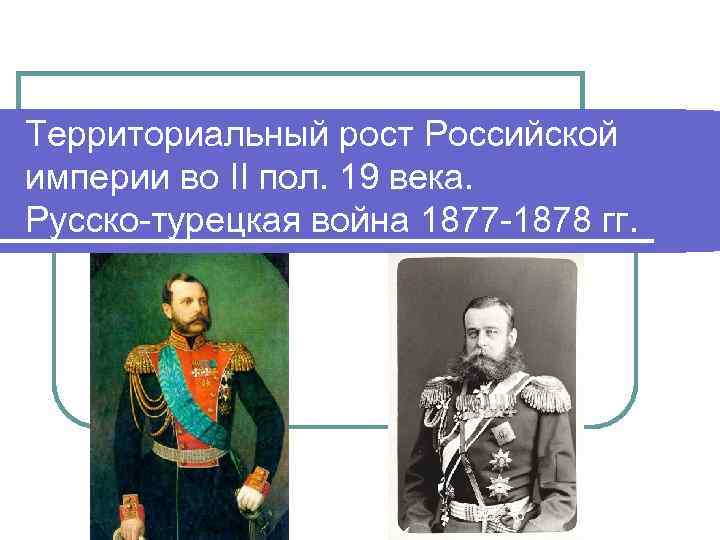 Территориальный рост Российской империи во II пол. 19 века.
Русско-турецкая война 1877-1878 гг.